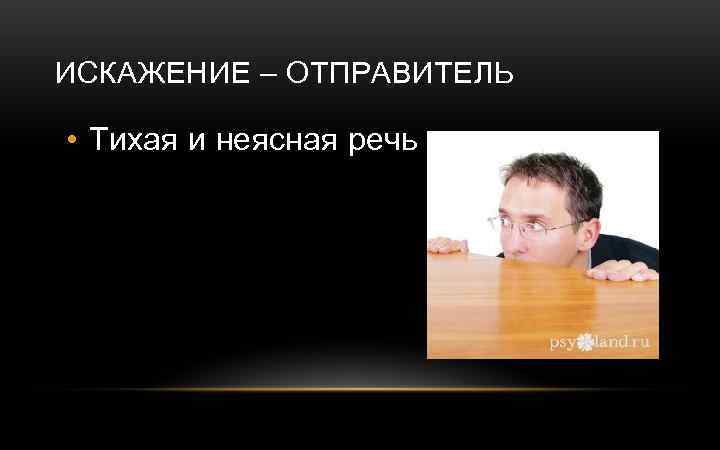 ИСКАЖЕНИЕ – ОТПРАВИТЕЛЬ

• Тихая и неясная речь

psyland.ru